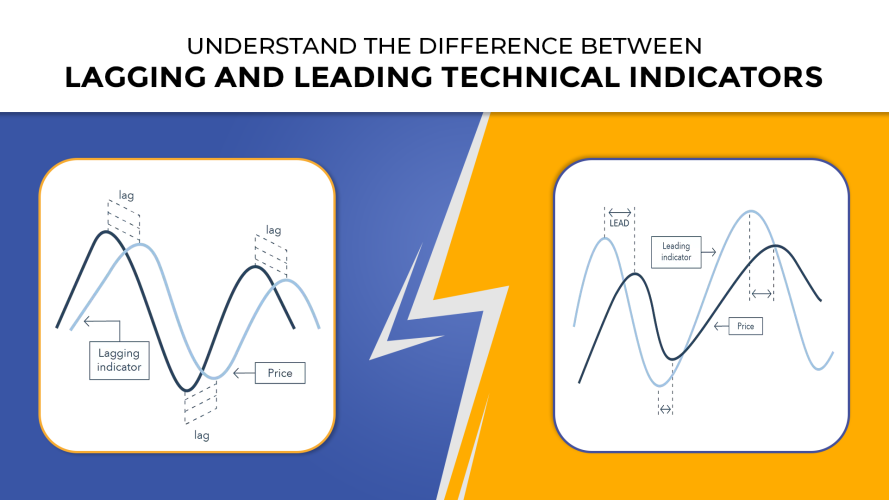 UNDERSTAND THE DIFFERENCE BETWEEN
LAGGING AND LEADING TECHNICAL INDICATORS

lag
lag
Lagging indicator
Price
lag

LEAD
Leading indicator
Price